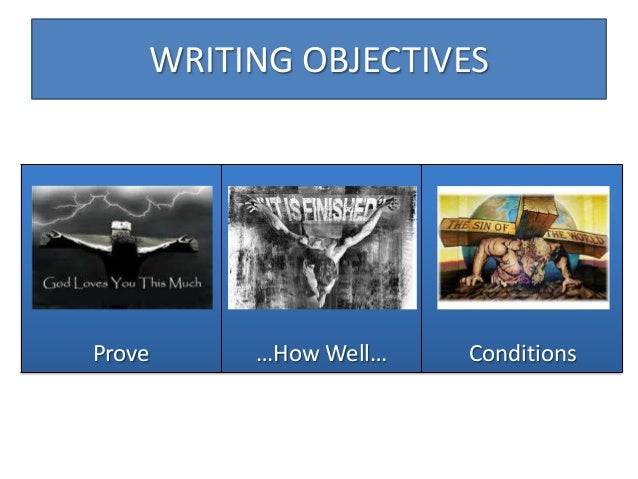 WRITING OBJECTIVES

God Loves You This Much

Prove

"IT IS FINISHED"

…How Well…

THE SIN OF THE WORLD

Conditions